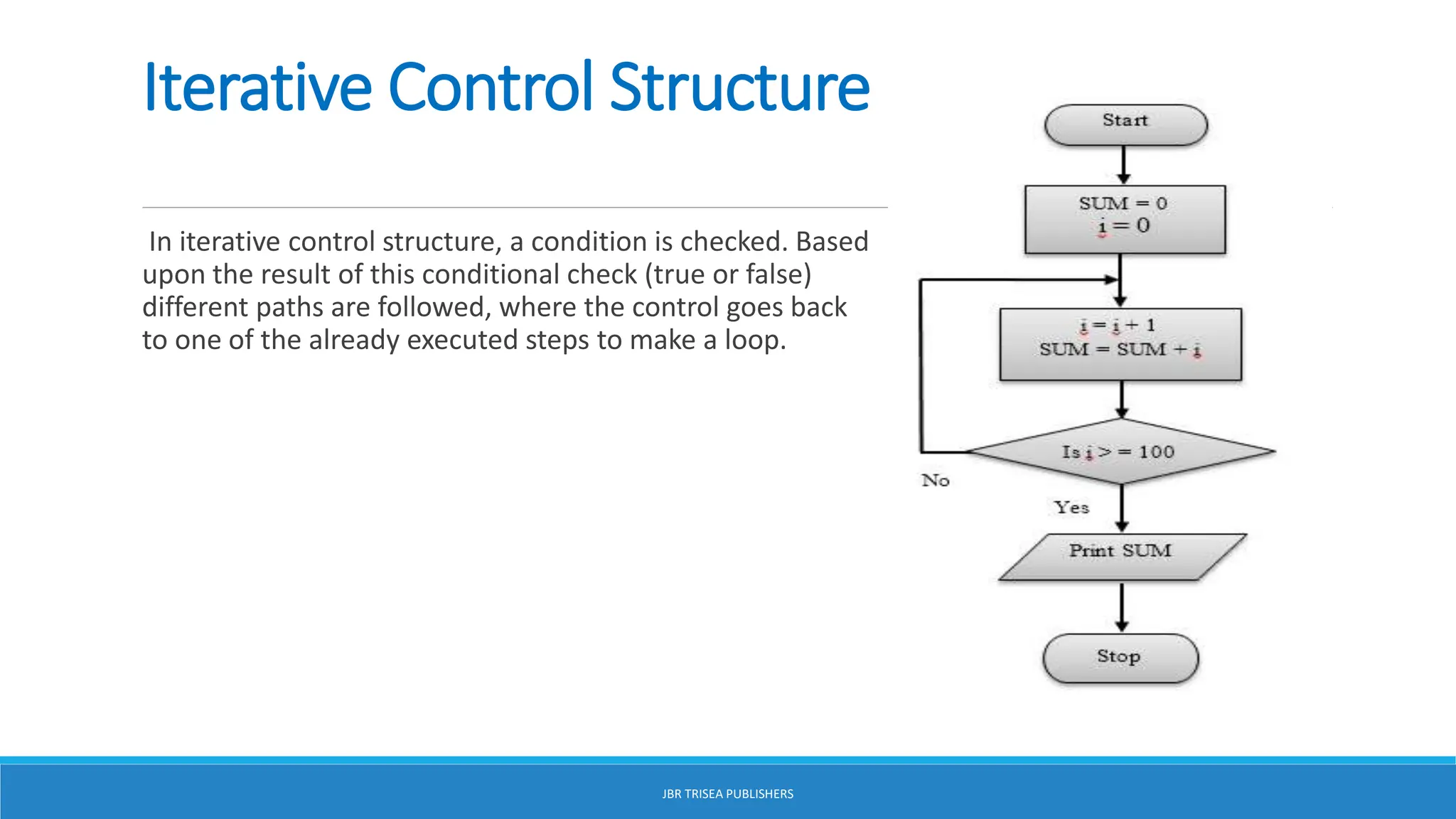 Iterative Control Structure

In iterative control structure, a condition is checked. Based upon the result of this conditional check (true or false) different paths are followed, where the control goes back to one of the already executed steps to make a loop.

Start

SUM = 0
i = 0

i = i + 1
SUM = SUM + i

Is i > = 100

No

Yes

Print SUM

Stop

JBR TRISEA PUBLISHERS